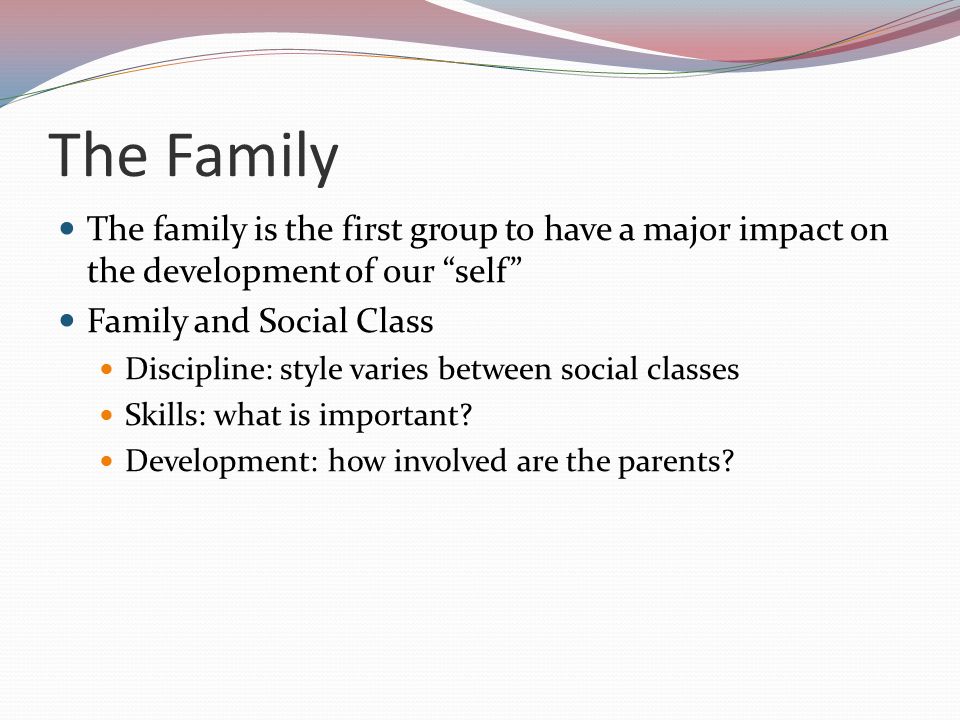 The Family

- The family is the first group to have a major impact on the development of our “self”
- Family and Social Class
  - Discipline: style varies between social classes
  - Skills: what is important?
  - Development: how involved are the parents?